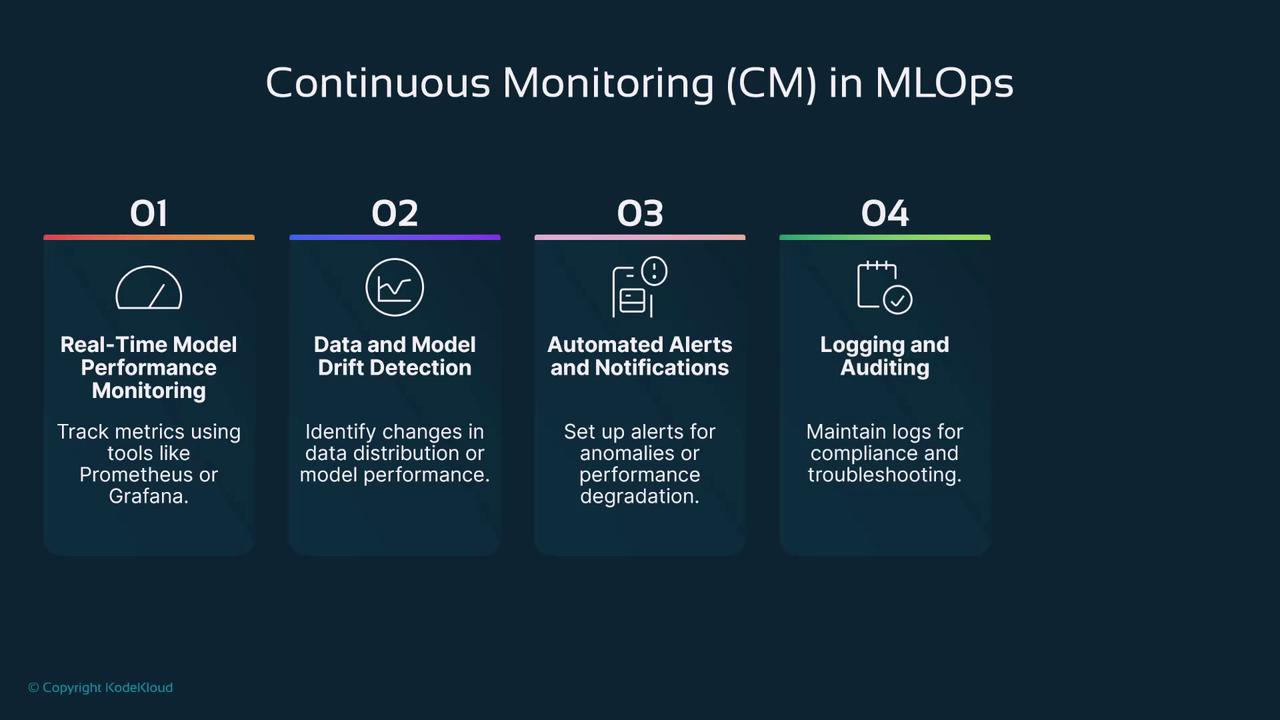 Continuous Monitoring (CM) in MLOps

01

Real-Time Model Performance Monitoring

Track metrics using tools like Prometheus or Grafana.

02

Data and Model Drift Detection

Identify changes in data distribution or model performance.

03

Automated Alerts and Notifications

Set up alerts for anomalies or performance degradation.

04

Logging and Auditing

Maintain logs for compliance and troubleshooting.

© Copyright KodeKloud